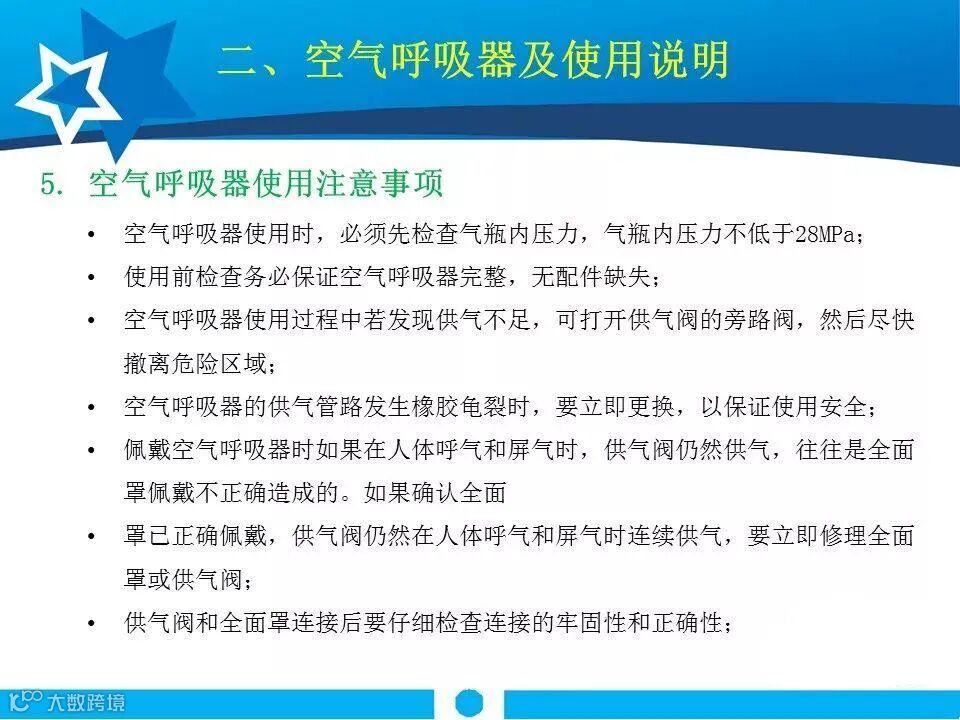 二、空气呼吸器及使用说明

5. 空气呼吸器使用注意事项

• 空气呼吸器使用时，必须先检查气瓶内压力，气瓶内压力不低于28MPa；

• 使用前检查务必保证空气呼吸器完整，无配件缺失；

• 空气呼吸器使用过程中若发现供气不足，可打开供气阀的旁路阀，然后尽快撤离危险区域；

• 空气呼吸器的供气管路发生橡胶龟裂时，要立即更换，以保证使用安全；

• 佩戴空气呼吸器时如果在人体呼气和屏气时，供气阀仍然供气，往往是全面罩佩戴不正确造成的。如果确认全面

• 罩已正确佩戴，供气阀仍然在人体呼气和屏气时连续供气，要立即修理全面罩或供气阀；

• 供气阀和全面罩连接后要仔细检查连接的牢固性和正确性；

大数跨境